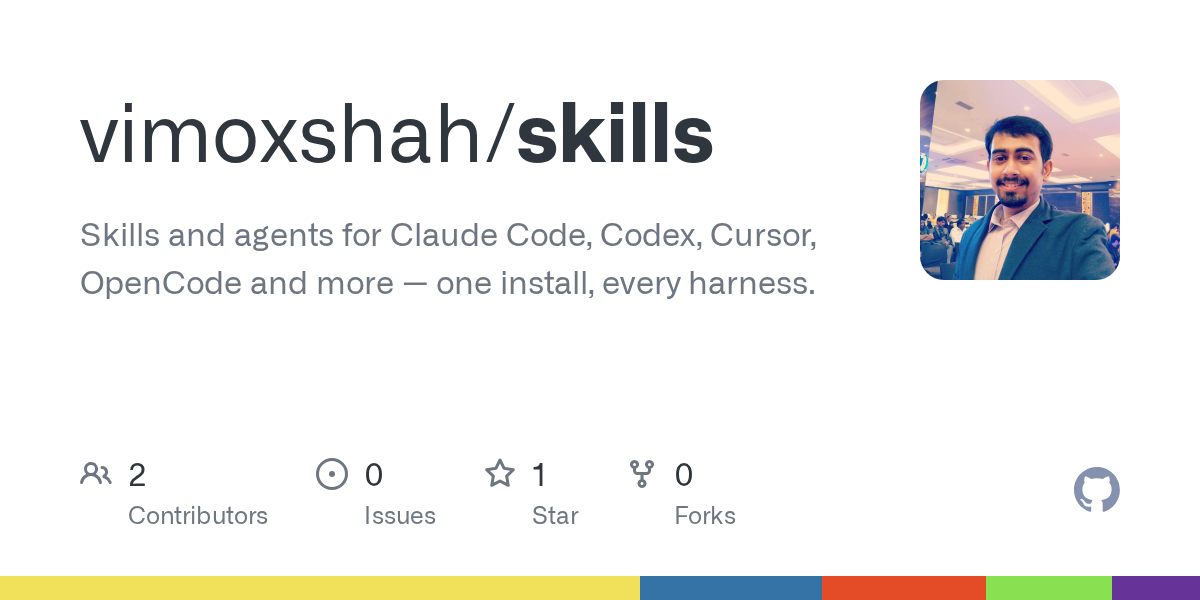 vimoxshah/skills

Skills and agents for Claude Code, Codex, Cursor, OpenCode and more — one install, every harness.

2
Contributors

0
Issues

1
Star

0
Forks